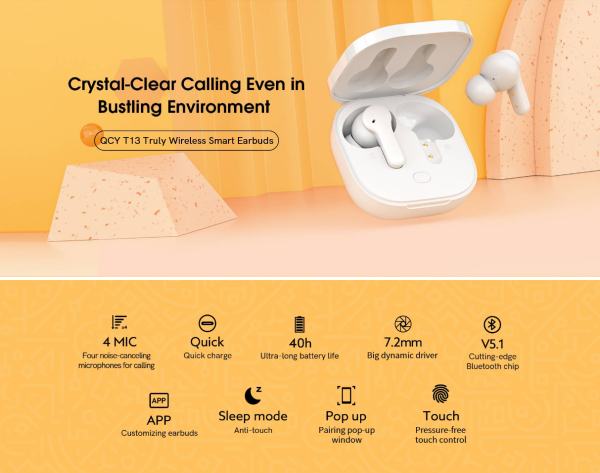 Crystal-Clear Calling Even in Bustling Environment

QCY T13 Truly Wireless Smart Earbuds

4 MIC
Four noise-canceling microphones for calling

Quick
Quick charge

40h
Ultra-long battery life

7.2mm
Big dynamic driver

V5.1
Cutting-edge Bluetooth chip

APP
APP
Customizing earbuds

Sleep mode
Anti-touch

Pop up
Pairing pop-up window

Touch
Pressure-free touch control